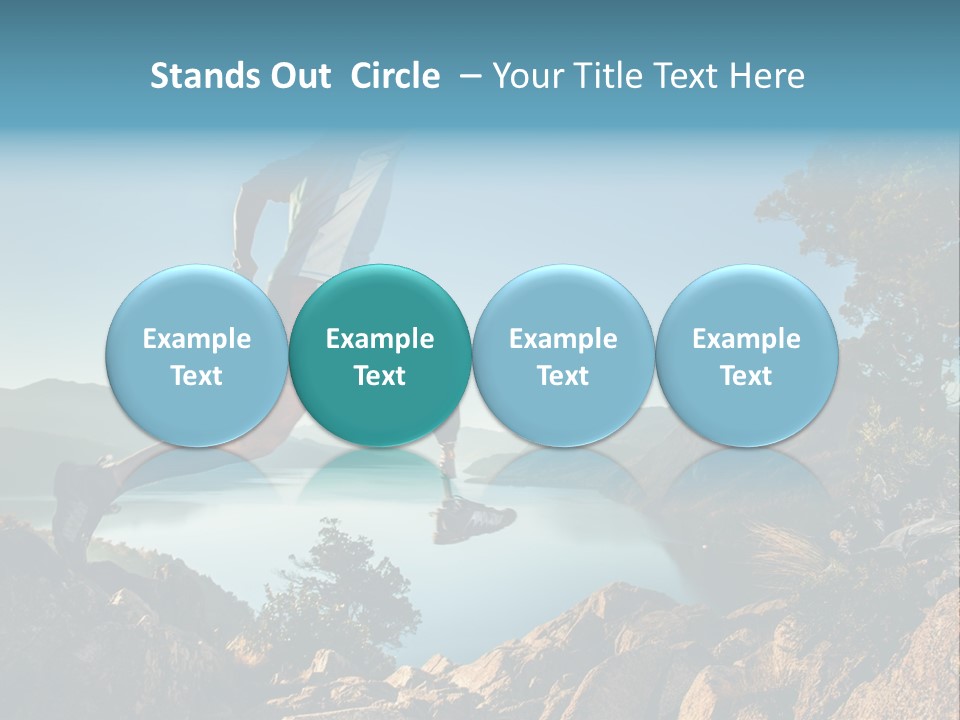 Stands Out Circle – Your Title Text Here

Example Text

Example Text

Example Text

Example Text